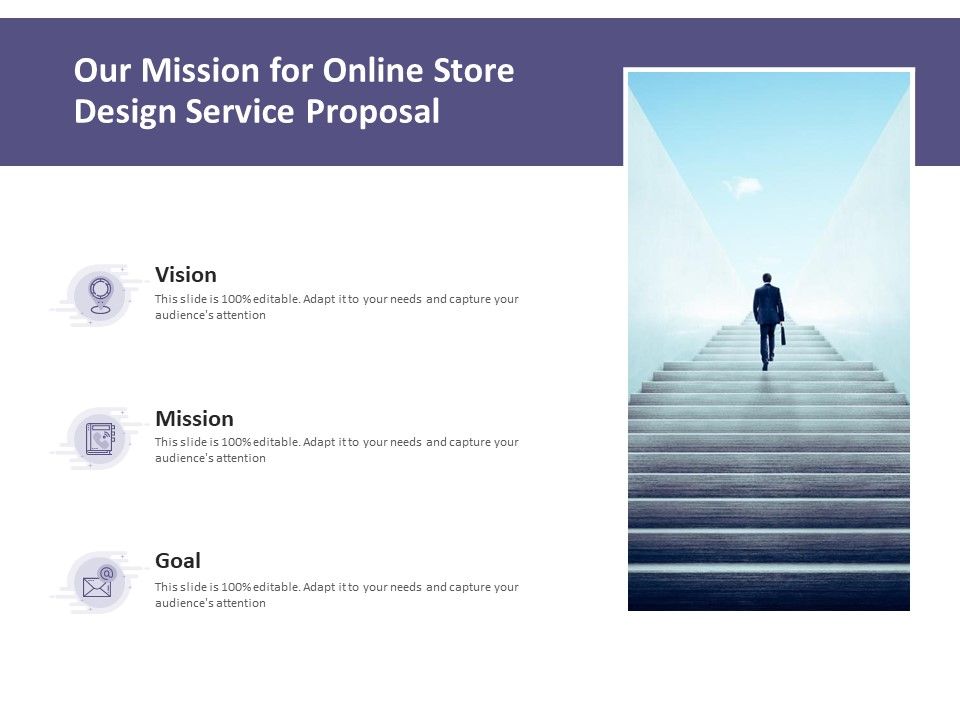 Our Mission for Online Store Design Service Proposal

Vision
This slide is 100% editable. Adapt it to your needs and capture your audience's attention

Mission
This slide is 100% editable. Adapt it to your needs and capture your audience's attention

Goal
This slide is 100% editable. Adapt it to your needs and capture your audience's attention